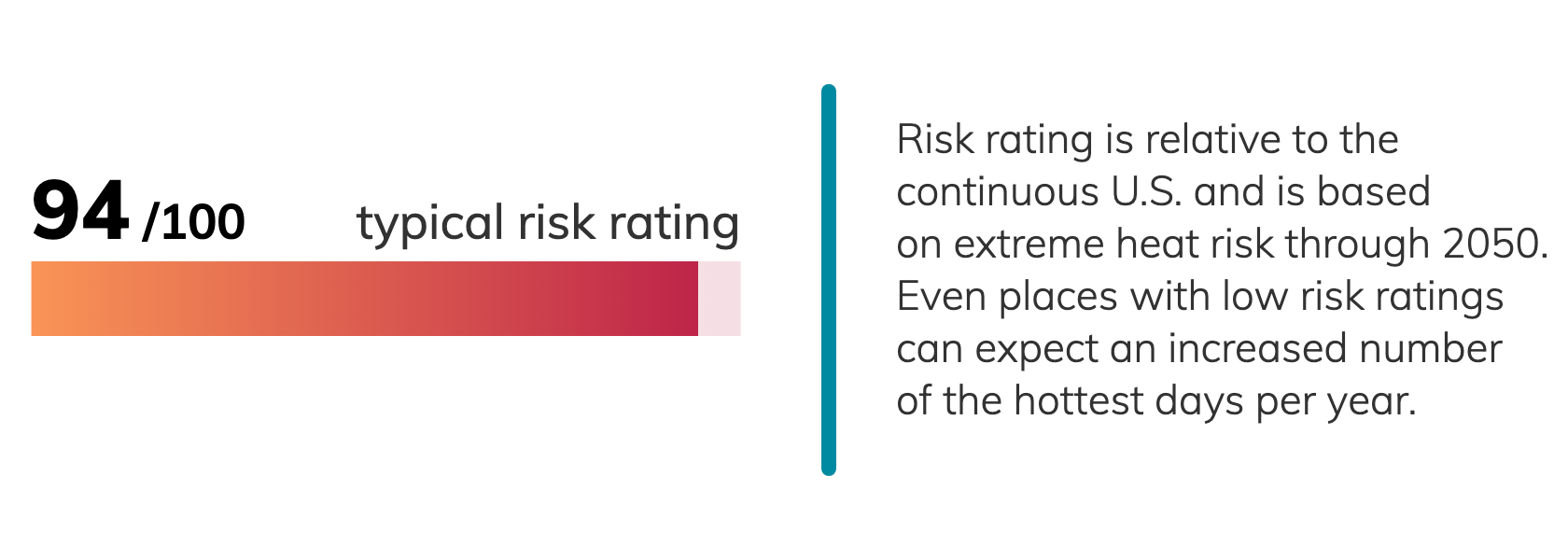 94 /100 typical risk rating

Risk rating is relative to the continuous U.S. and is based on extreme heat risk through 2050. Even places with low risk ratings can expect an increased number of the hottest days per year.